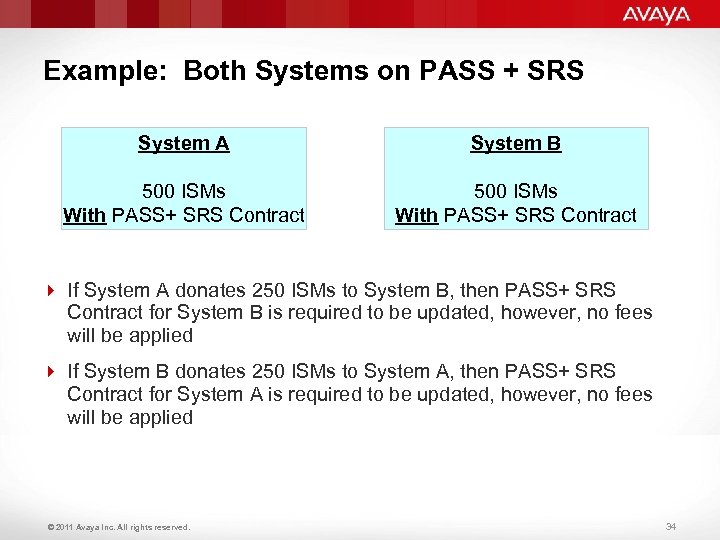 AVAYA

Example: Both Systems on PASS + SRS

System A

500 ISMs
With PASS+ SRS Contract

System B

500 ISMs
With PASS+ SRS Contract

If System A donates 250 ISMs to System B, then PASS+ SRS Contract for System B is required to be updated, however, no fees will be applied

If System B donates 250 ISMs to System A, then PASS+ SRS Contract for System A is required to be updated, however, no fees will be applied

© 2011 Avaya Inc. All rights reserved.

34